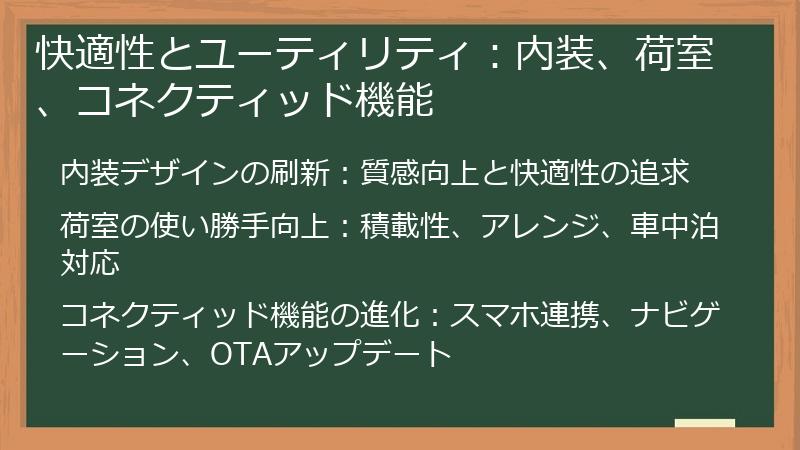 快適性とユーティリティ：内装、荷室、コネクティッド機能

内装デザインの刷新：質感向上と快適性の追求

荷室の使い勝手向上：積載性、アレンジ、車中泊対応

コネクティッド機能の進化：スマホ連携、ナビゲーション、OTAアップデート